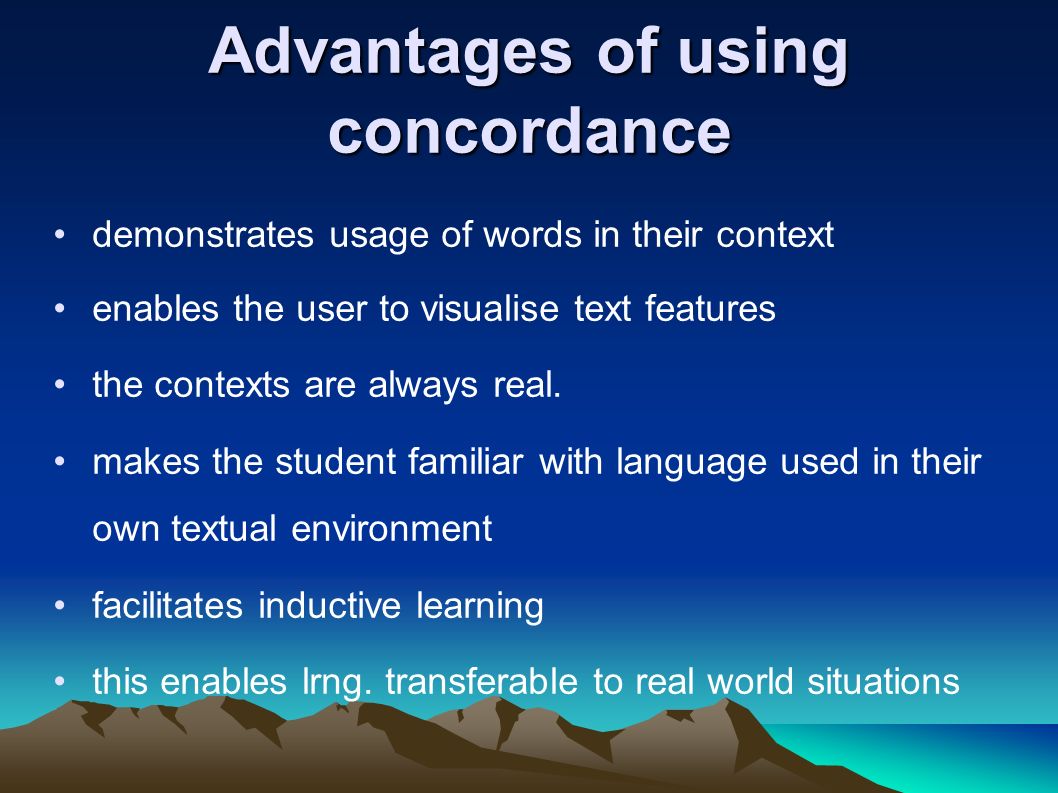 Advantages of using concordance

• demonstrates usage of words in their context
• enables the user to visualise text features
• the contexts are always real.
• makes the student familiar with language used in their own textual environment
• facilitates inductive learning
• this enables lrng. transferable to real world situations